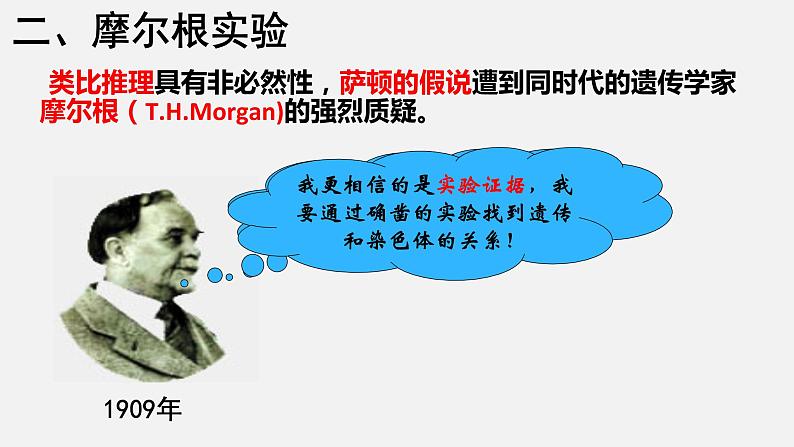 二、摩尔根实验

类比推理具有非必然性，萨顿的假说遭到同时代的遗传学家摩尔根（T.H.Morgan)的强烈质疑。

我更相信的是实验证据，我要通过确凿的实验找到遗传和染色体的关系！

1909年